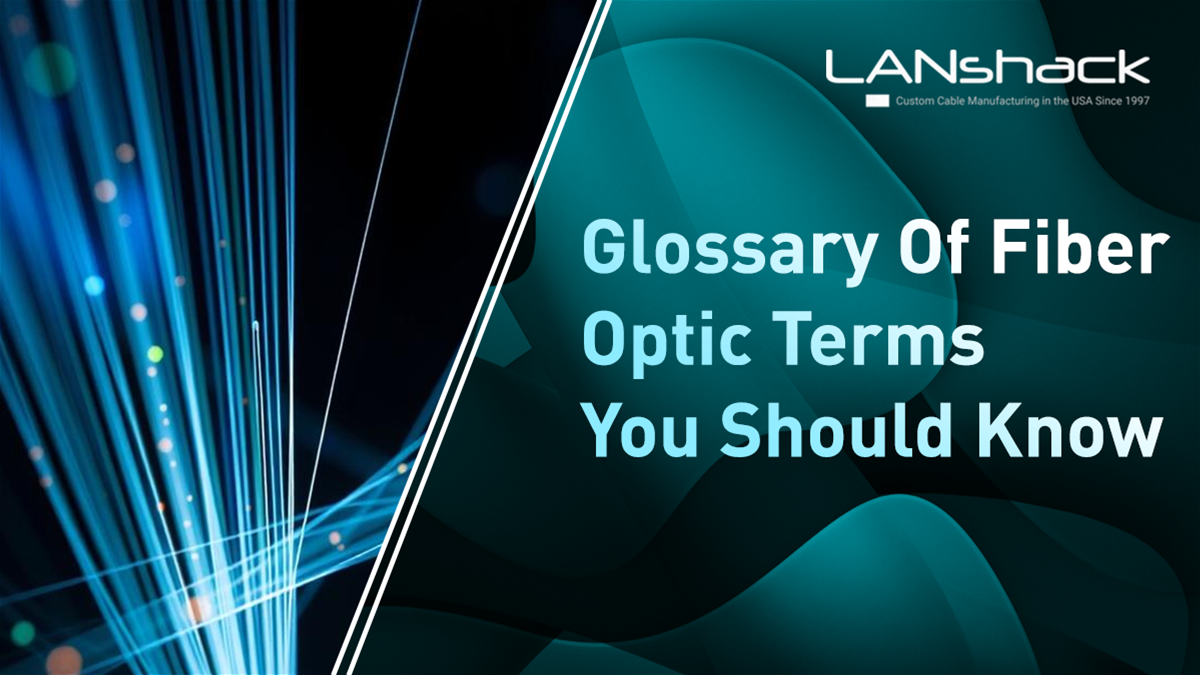 LANshack
Custom Cable Manufacturing in the USA Since 1997

Glossary Of Fiber Optic Terms You Should Know